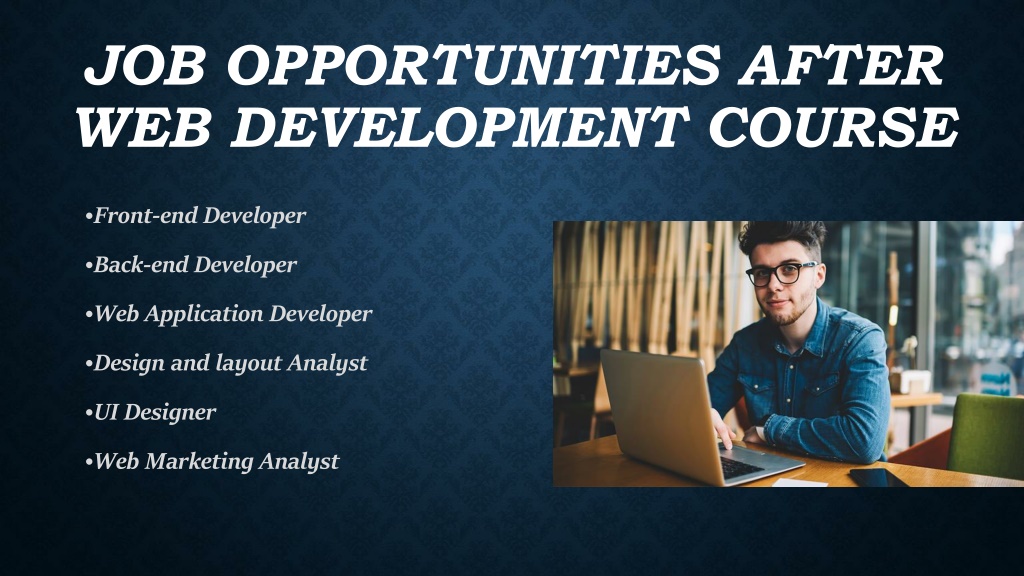 JOB OPPORTUNITIES AFTER WEB DEVELOPMENT COURSE

•Front-end Developer

•Back-end Developer

•Web Application Developer

•Design and layout Analyst

•UI Designer

•Web Marketing Analyst